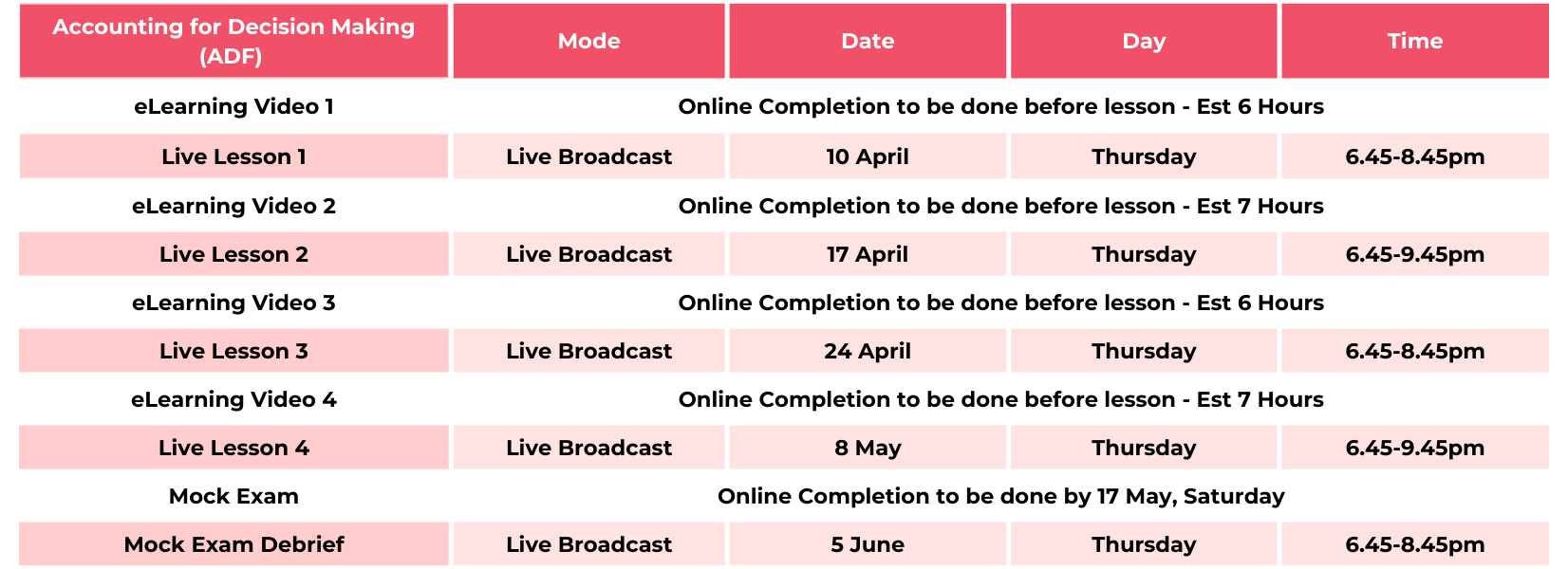 | Accounting for Decision Making (ADF) | Mode | Date | Day | Time |
|---|---|---|---|---|
| eLearning Video 1 | Online Completion to be done before lesson - Est 6 Hours | | | |
| Live Lesson 1 | Live Broadcast | 10 April | Thursday | 6.45-8.45pm |
| eLearning Video 2 | Online Completion to be done before lesson - Est 7 Hours | | | |
| Live Lesson 2 | Live Broadcast | 17 April | Thursday | 6.45-9.45pm |
| eLearning Video 3 | Online Completion to be done before lesson - Est 6 Hours | | | |
| Live Lesson 3 | Live Broadcast | 24 April | Thursday | 6.45-8.45pm |
| eLearning Video 4 | Online Completion to be done before lesson - Est 7 Hours | | | |
| Live Lesson 4 | Live Broadcast | 8 May | Thursday | 6.45-9.45pm |
| Mock Exam | Online Completion to be done by 17 May, Saturday | | | |
| Mock Exam Debrief | Live Broadcast | 5 June | Thursday | 6.45-8.45pm |